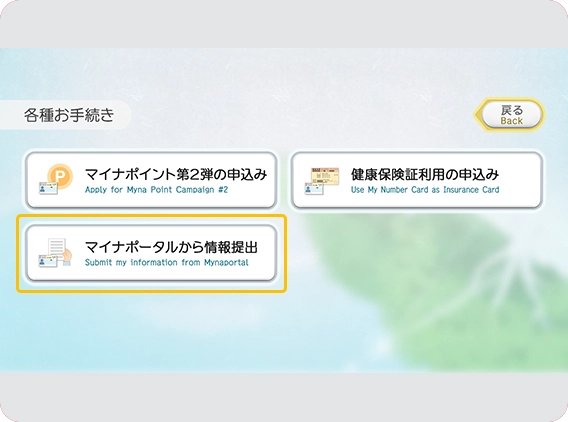 各種お手続き

戻る
Back

P

マイナポイント第2弾の申込み
Apply for Myna Point Campaign #2

健康保険証利用の申込み
Use My Number Card as Insurance Card

マイナポータルから情報提出
Submit my information from Mynaportal